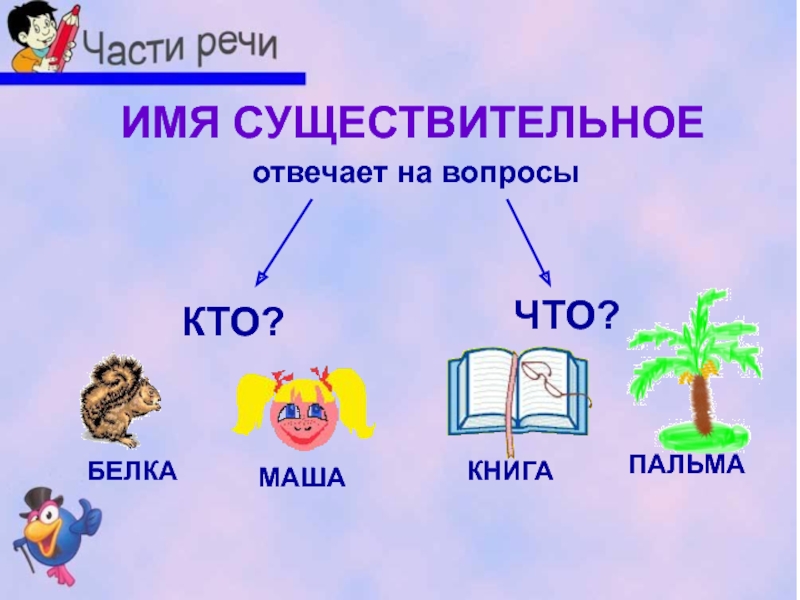 Части речи

ИМЯ СУЩЕСТВИТЕЛЬНОЕ

отвечает на вопросы

КТО?

ЧТО?

БЕЛКА

МАША

КНИГА

ПАЛЬМА